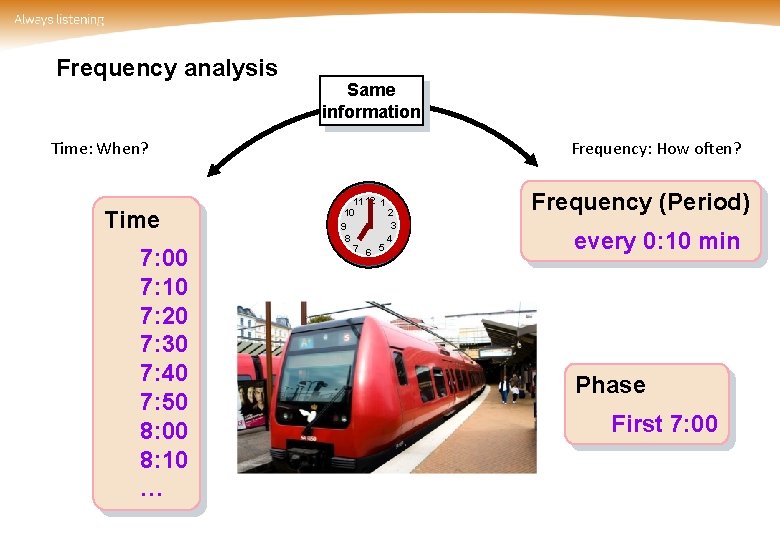 Always listening

Frequency analysis

Same information

Time: When?

Frequency: How often?

Time
7:00
7:10
7:20
7:30
7:40
7:50
8:00
8:10
...

11 12 1
10 2
9 3
8 4
7 6 5

Frequency (Period)
every 0:10 min

Phase
First 7:00